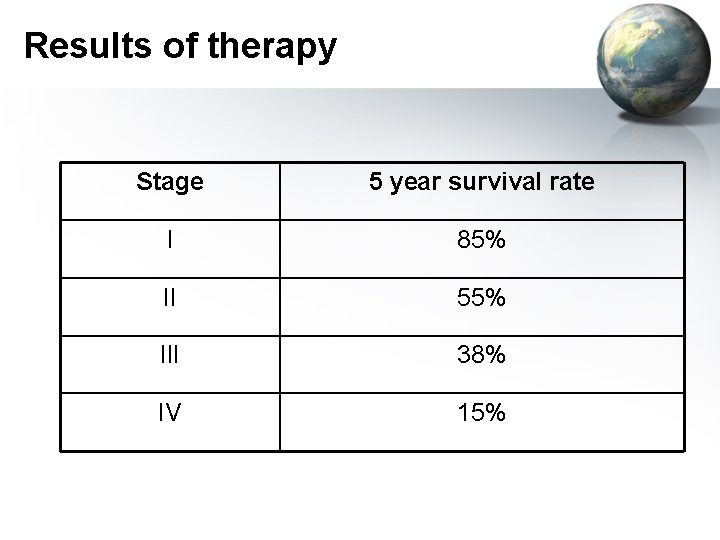 Results of therapy

| Stage | 5 year survival rate |
|---|---|
| I | 85% |
| II | 55% |
| III | 38% |
| IV | 15% |